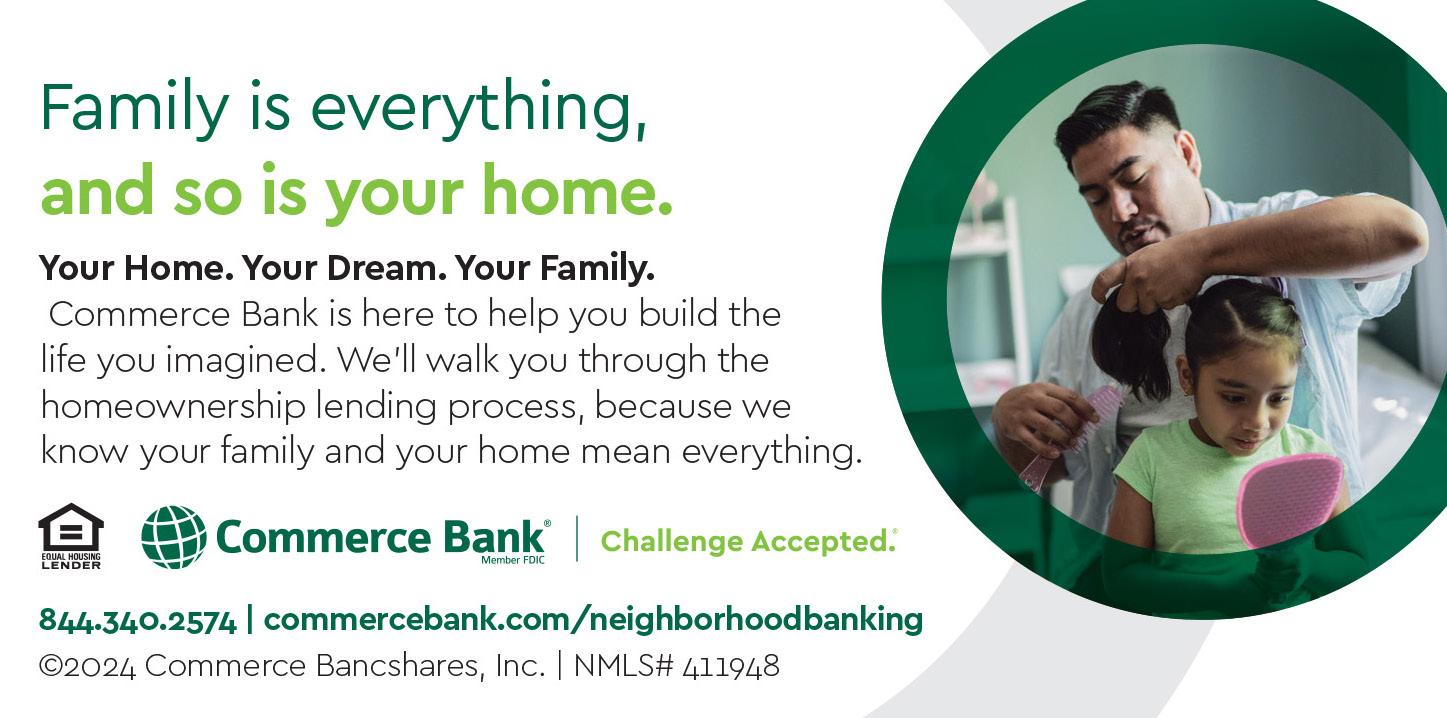 Family is everything,
and so is your home.

Your Home. Your Dream. Your Family.
Commerce Bank is here to help you build the life you imagined. We'll walk you through the homeownership lending process, because we know your family and your home mean everything.

EQUAL HOUSING LENDER

Commerce Bank®
Member FDIC

Challenge Accepted.®

844.340.2574 | commercebank.com/neighborhoodbanking
©2024 Commerce Bancshares, Inc. | NMLS# 411948